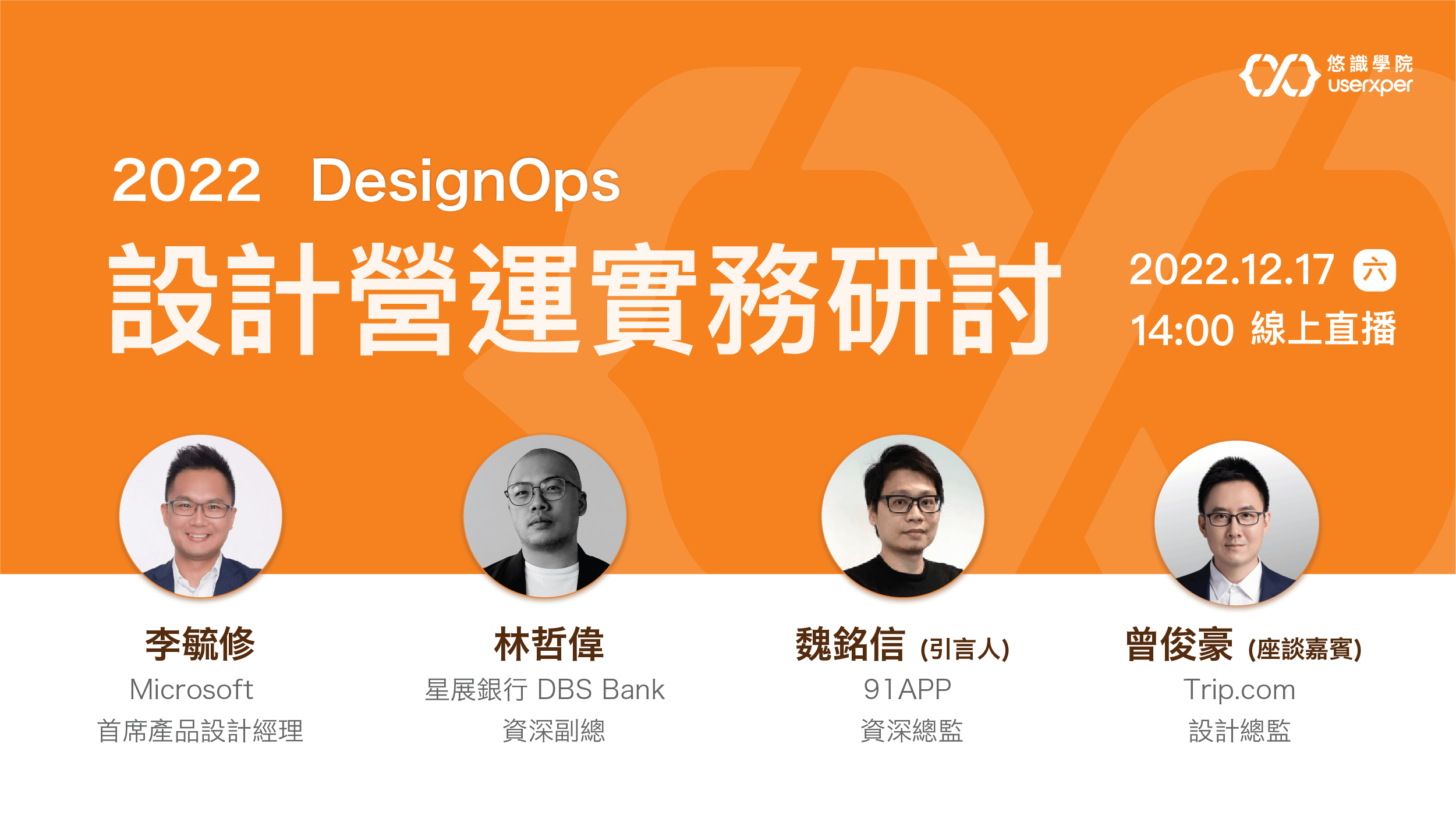 悠識學院
userxper

2022 DesignOps
設計營運實務研討

2022.12.17 六
14:00 線上直播

李毓修
Microsoft
首席產品設計經理

林哲偉
星展銀行 DBS Bank
資深副總

魏銘信 (引言人)
91APP
資深總監

曾俊豪 (座談嘉賓)
Trip.com
設計總監